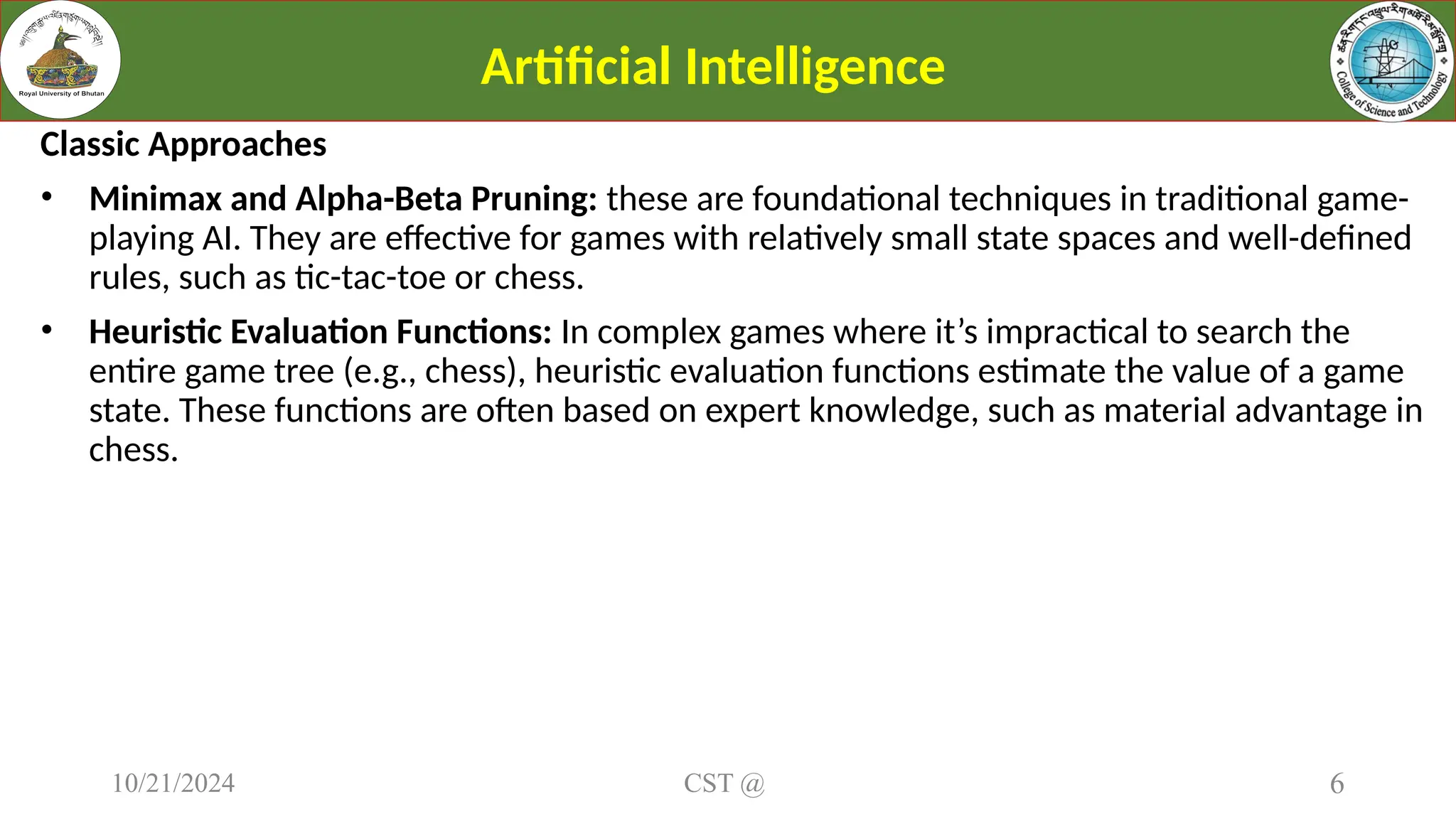 Royal University of Bhutan

Artificial Intelligence

College of Science and Technology

Classic Approaches

• **Minimax and Alpha-Beta Pruning:** these are foundational techniques in traditional game-playing AI. They are effective for games with relatively small state spaces and well-defined rules, such as tic-tac-toe or chess.

• **Heuristic Evaluation Functions:** In complex games where it's impractical to search the entire game tree (e.g., chess), heuristic evaluation functions estimate the value of a game state. These functions are often based on expert knowledge, such as material advantage in chess.

10/21/2024

CST @

6